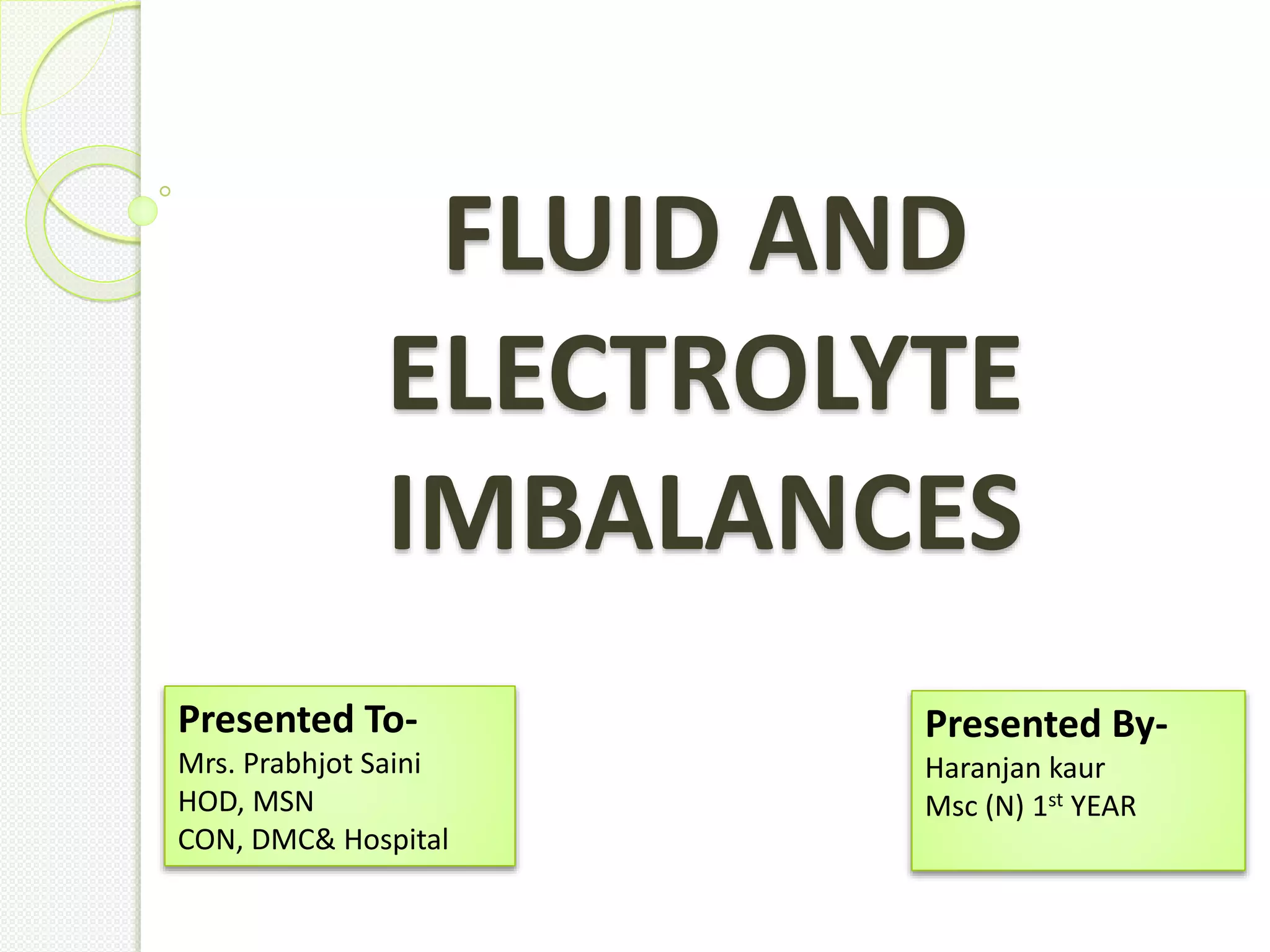 FLUID AND ELECTROLYTE IMBALANCES

Presented To-
Mrs. Prabhjot Saini
HOD, MSN
CON, DMC& Hospital

Presented By-
Haranjan kaur
Msc (N) 1$^{st}$ YEAR